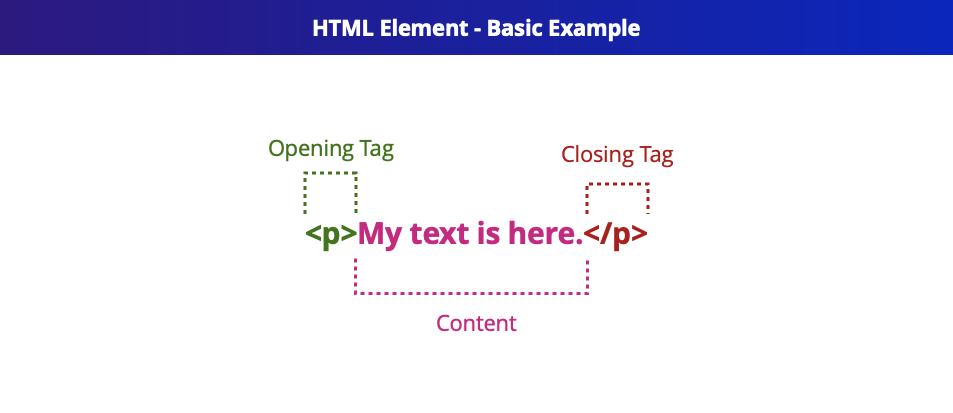 HTML Element - Basic Example

Opening Tag

Closing Tag

<p>My text is here.</p>

Content